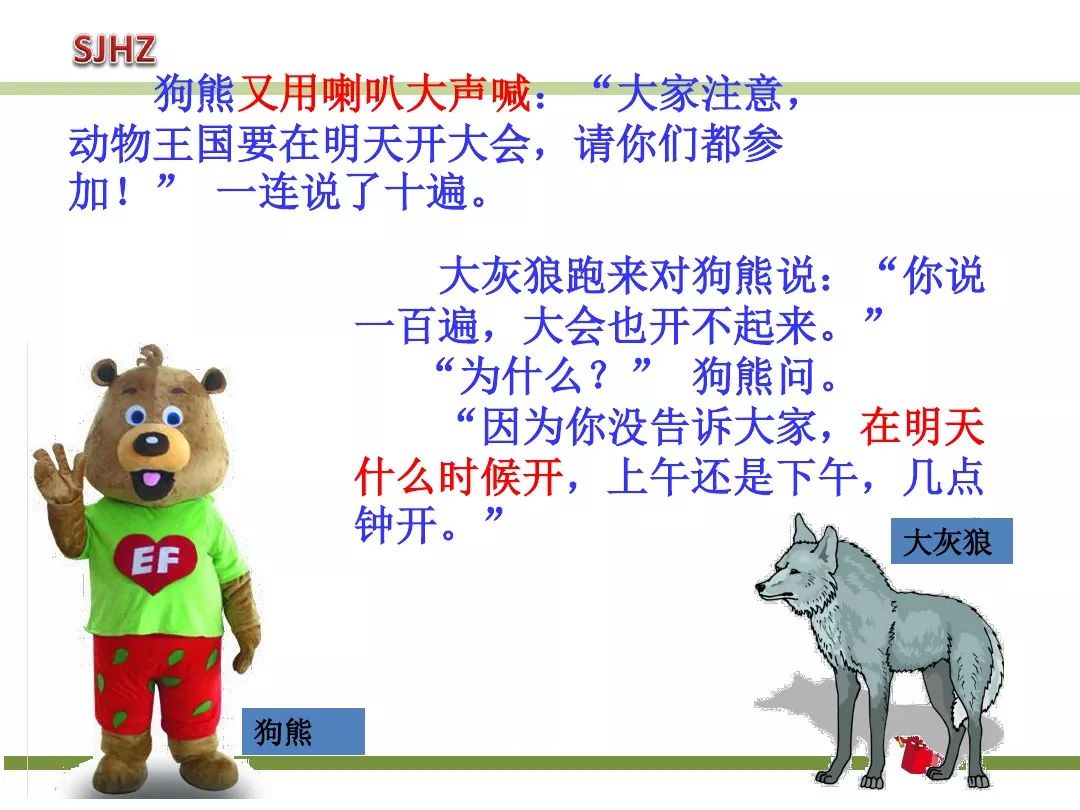 SJHZ

狗熊又用喇叭大声喊：“大家注意，动物王国要在明天开大会，请你们都参加！” 一连说了十遍。

大灰狼跑来对狗熊说：“你说一百遍，大会也开不起来。”

“为什么？” 狗熊问。

“因为你没告诉大家，在明天什么时候开，上午还是下午，几点钟开。”

EF

大灰狼

狗熊